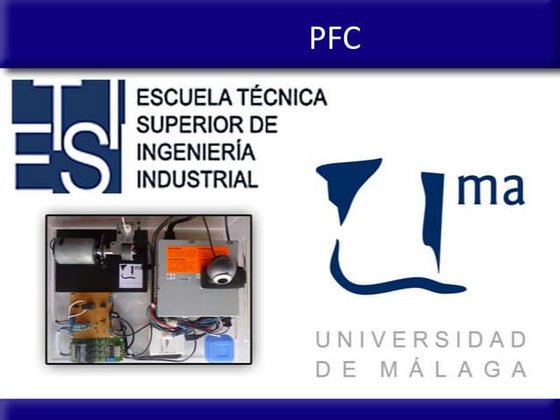 PFC

ESCUELA TÉCNICA SUPERIOR DE INGENIERÍA INDUSTRIAL

ma

UNIVERSIDAD DE MÁLAGA